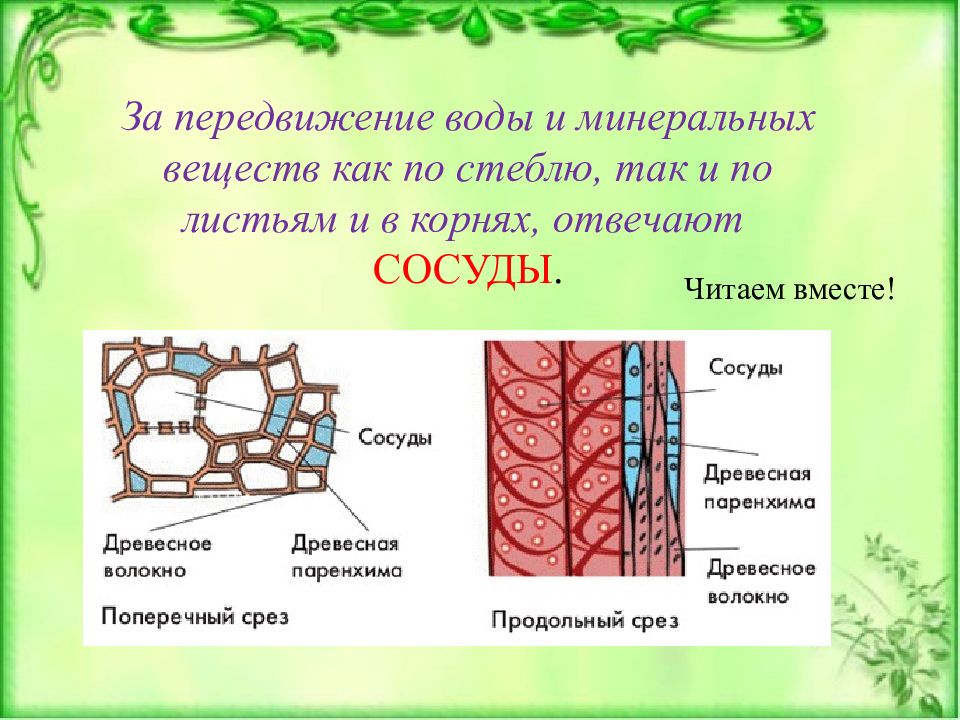 За передвижение воды и минеральных веществ как по стеблю, так и по листьям и в корнях, отвечают СОСУДЫ.

Читаем вместе!

Сосуды

Древесное волокно

Древесная паренхима

Поперечный срез

Сосуды

Древесная паренхима

Древесное волокно

Продольный срез